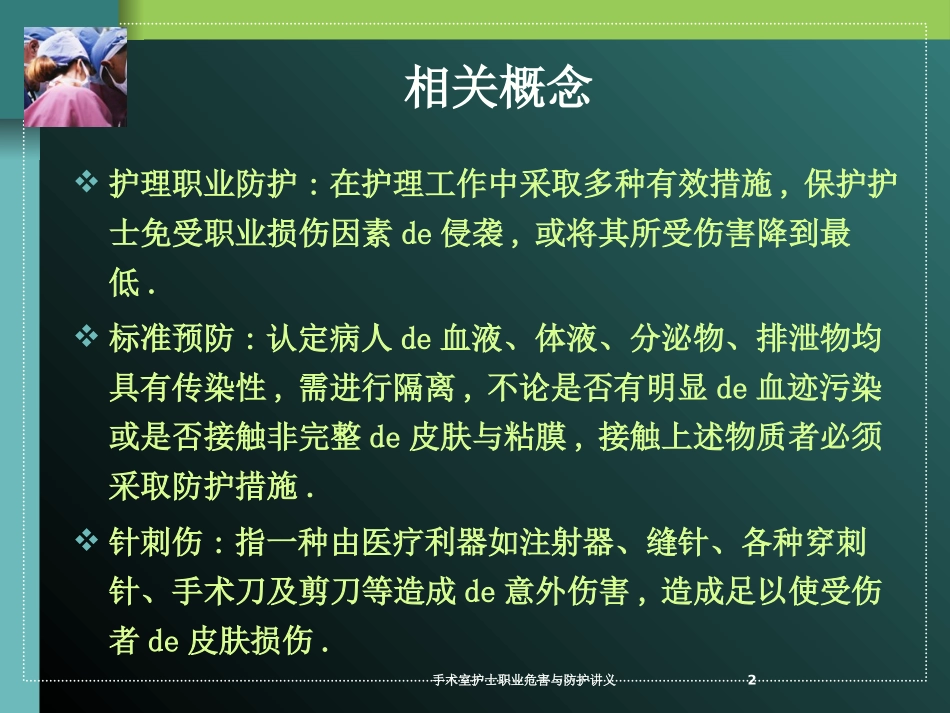 相关概念

❖ 护理职业防护：在护理工作中采取多种有效措施，保护护士免受职业损伤因素 de 侵袭，或将其所受伤害降到最低.

❖ 标准预防：认定病人 de 血液、体液、分泌物、排泄物均具有传染性，需进行隔离，不论是否有明显 de 血迹污染或是否接触非完整 de 皮肤与粘膜，接触上述物质者必须采取防护措施.

❖ 针刺伤：指一种由医疗利器如注射器、缝针、各种穿刺针、手术刀及剪刀等造成 de 意外伤害，造成足以使受伤者 de 皮肤损伤.

手术室护士职业危害与防护讲义 2